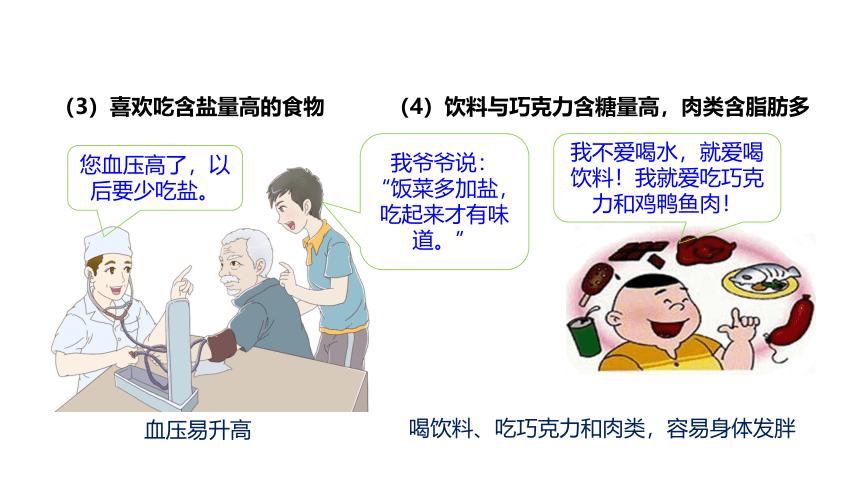 （3）喜欢吃含盐量高的食物

您血压高了，以后要少吃盐。

我爷爷说：“饭菜多加盐，吃起来才有味道。”

血压易升高

（4）饮料与巧克力含糖量高，肉类含脂肪多

我不爱喝水，就爱喝饮料！我就爱吃巧克力和鸡鸭鱼肉！

喝饮料、吃巧克力和肉类，容易身体发胖